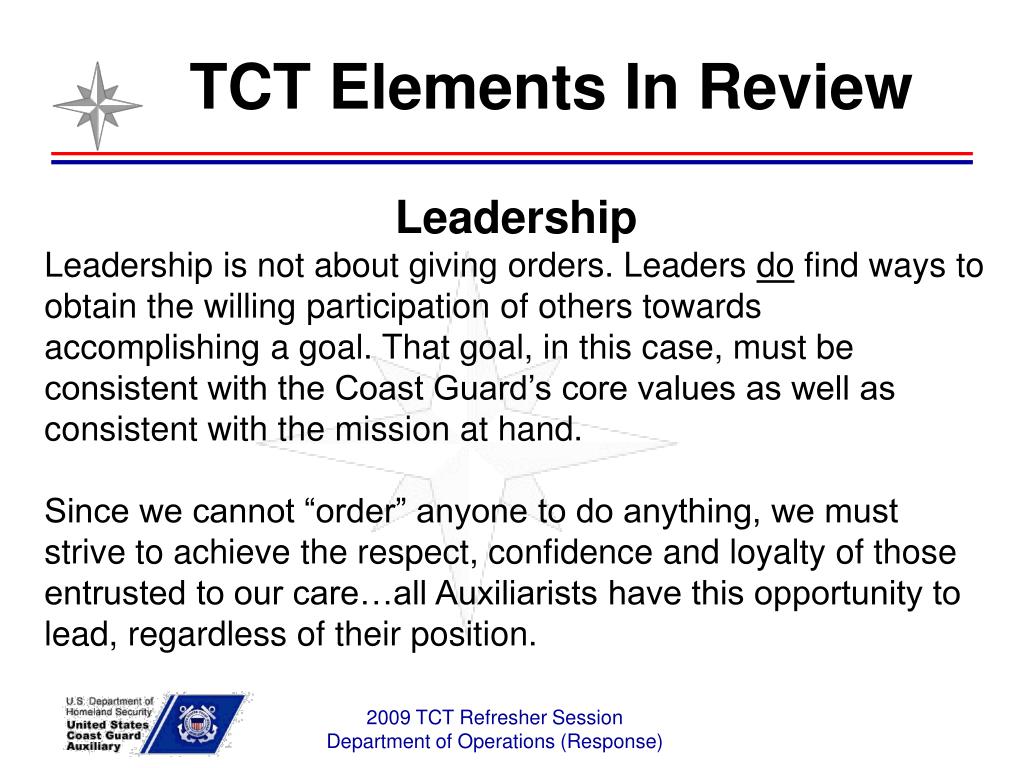 TCT Elements In Review

Leadership

Leadership is not about giving orders. Leaders do find ways to obtain the willing participation of others towards accomplishing a goal. That goal, in this case, must be consistent with the Coast Guard's core values as well as consistent with the mission at hand.

Since we cannot "order" anyone to do anything, we must strive to achieve the respect, confidence and loyalty of those entrusted to our care…all Auxiliarists have this opportunity to lead, regardless of their position.

U.S. Department of Homeland Security
United States Coast Guard Auxiliary

2009 TCT Refresher Session
Department of Operations (Response)